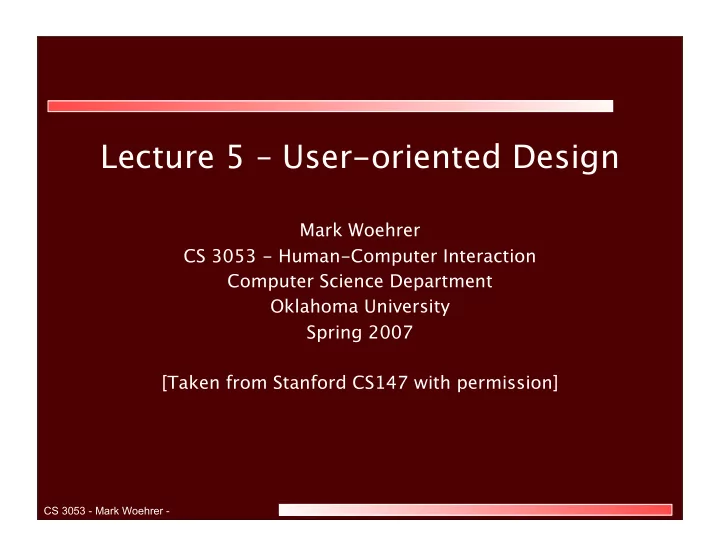 Lecture 5 – User-oriented Design

Mark Woehrer
CS 3053 - Human-Computer Interaction
Computer Science Department
Oklahoma University
Spring 2007

[Taken from Stanford CS147 with permission]

CS 3053 - Mark Woehrer -